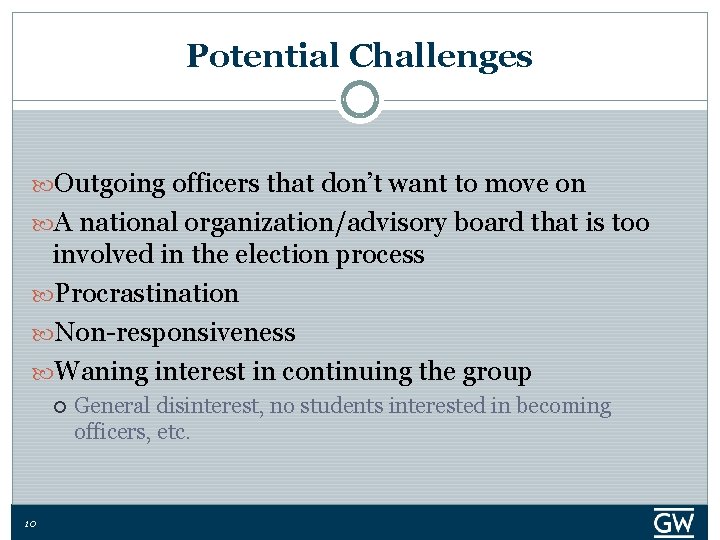 Potential Challenges

Outgoing officers that don't want to move on

A national organization/advisory board that is too involved in the election process

Procrastination

Non-responsiveness

Waning interest in continuing the group

General disinterest, no students interested in becoming officers, etc.

10

GW